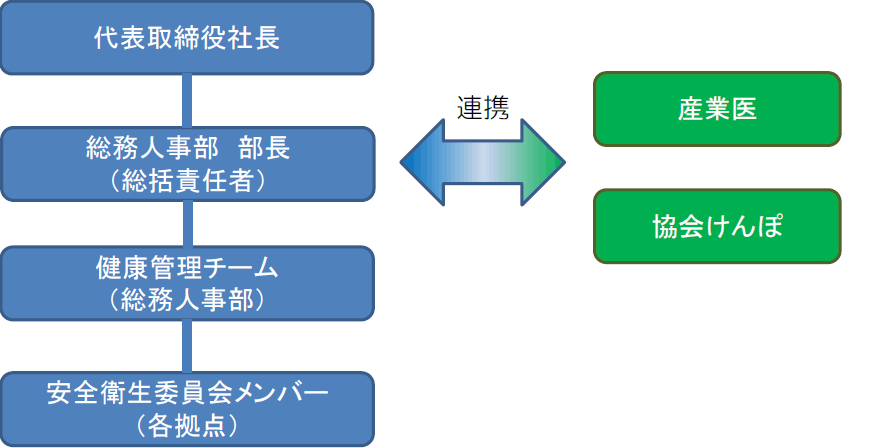 代表取締役社長

総務人事部　部長
（総括責任者）

健康管理チーム
（総務人事部）

安全衛生委員会メンバー
（各拠点）

連携

産業医

協会けんぽ